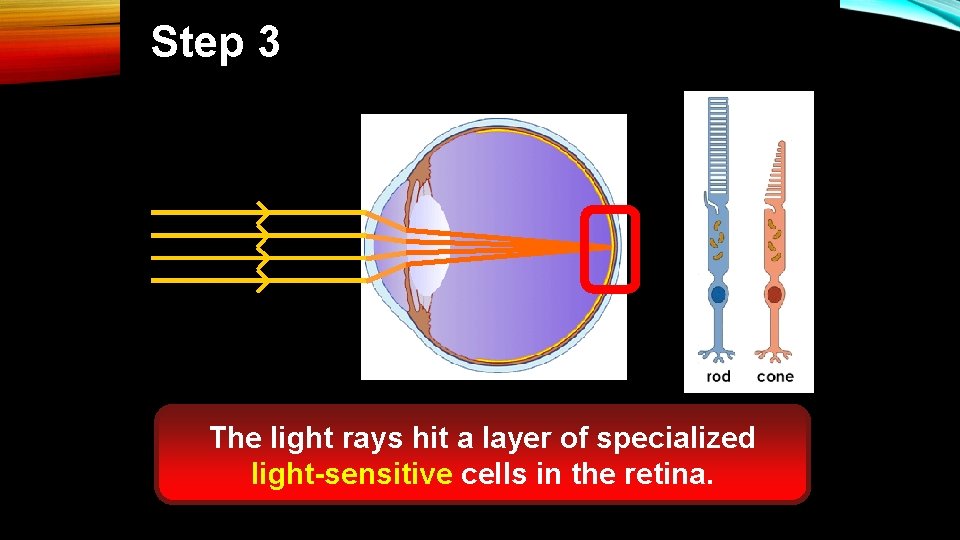 Step 3

rod cone

The light rays hit a layer of specialized light-sensitive cells in the retina.